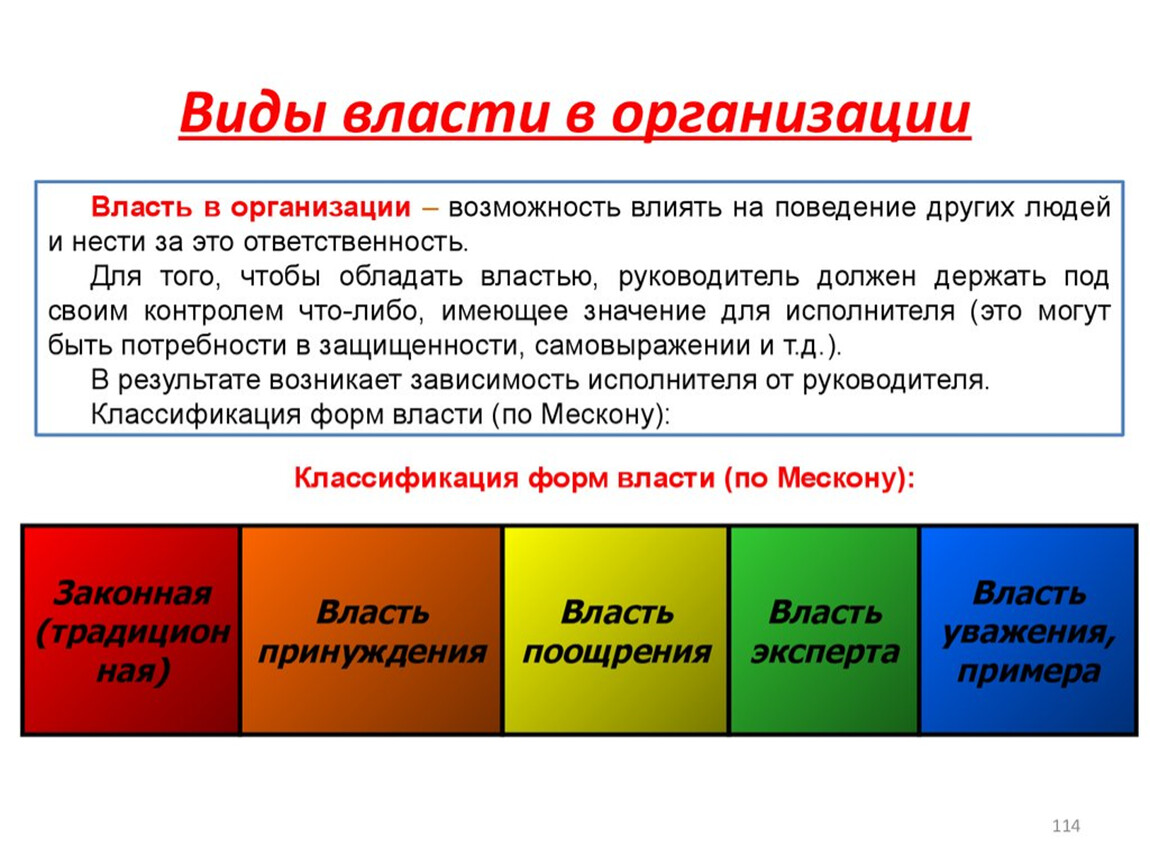 Виды власти в организации

Власть в организации – возможность влиять на поведение других людей и нести за это ответственность.

Для того, чтобы обладать властью, руководитель должен держать под своим контролем что-либо, имеющее значение для исполнителя (это могут быть потребности в защищенности, самовыражении и т.д.).

В результате возникает зависимость исполнителя от руководителя.

Классификация форм власти (по Мескону):

Классификация форм власти (по Мескону):

| Законная (традиционная) | Власть принуждения | Власть поощрения | Власть эксперта | Власть уважения, примера |
|---|---|---|---|---|

114